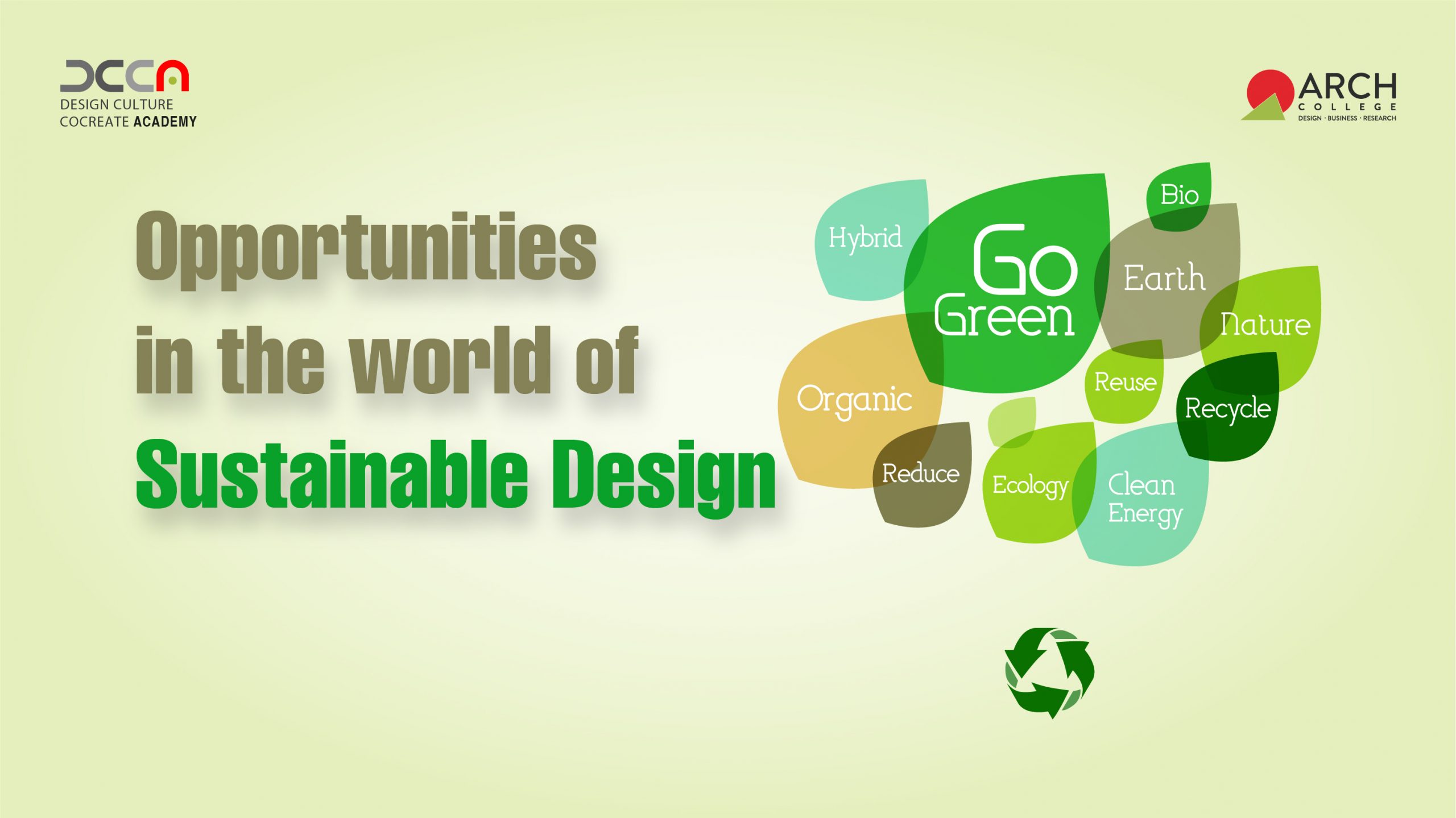 DCCA
DESIGN CULTURE
COCREATE ACADEMY

ARCH
COLLEGE
DESIGN · BUSINESS · RESEARCH

Opportunities in the world of Sustainable Design

Hybrid
Go Green
Bio
Earth
Nature
Organic
Reuse
Recycle
Reduce
Ecology
Clean Energy